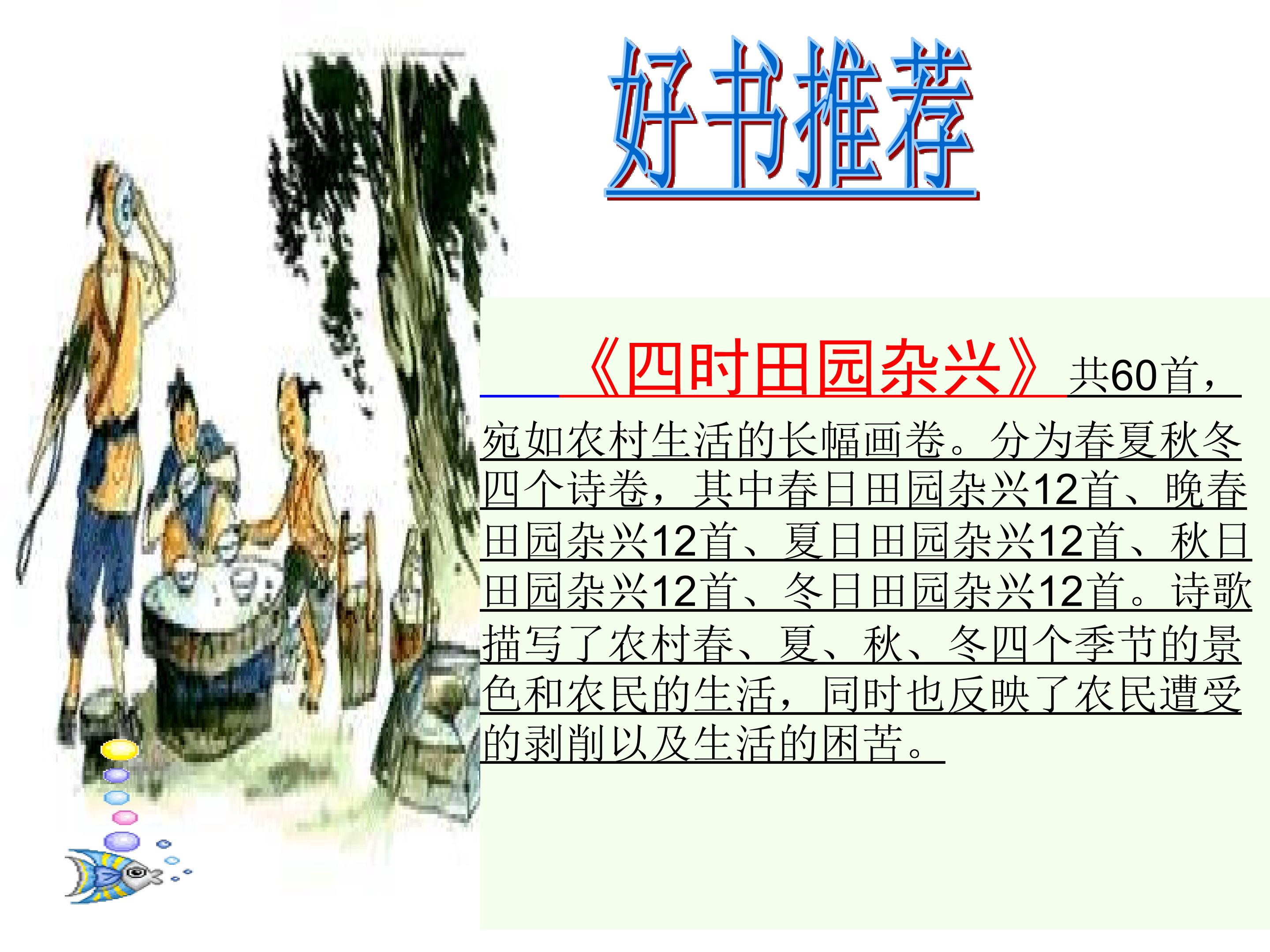 好书推荐

《四时田园杂兴》共60首，宛如农村生活的长幅画卷。分为春夏秋冬四个诗卷，其中春日田园杂兴12首、晚春田园杂兴12首、夏日田园杂兴12首、秋日田园杂兴12首、冬日田园杂兴12首。诗歌描写了农村春、夏、秋、冬四个季节的景色和农民的生活，同时也反映了农民遭受的剥削以及生活的困苦。